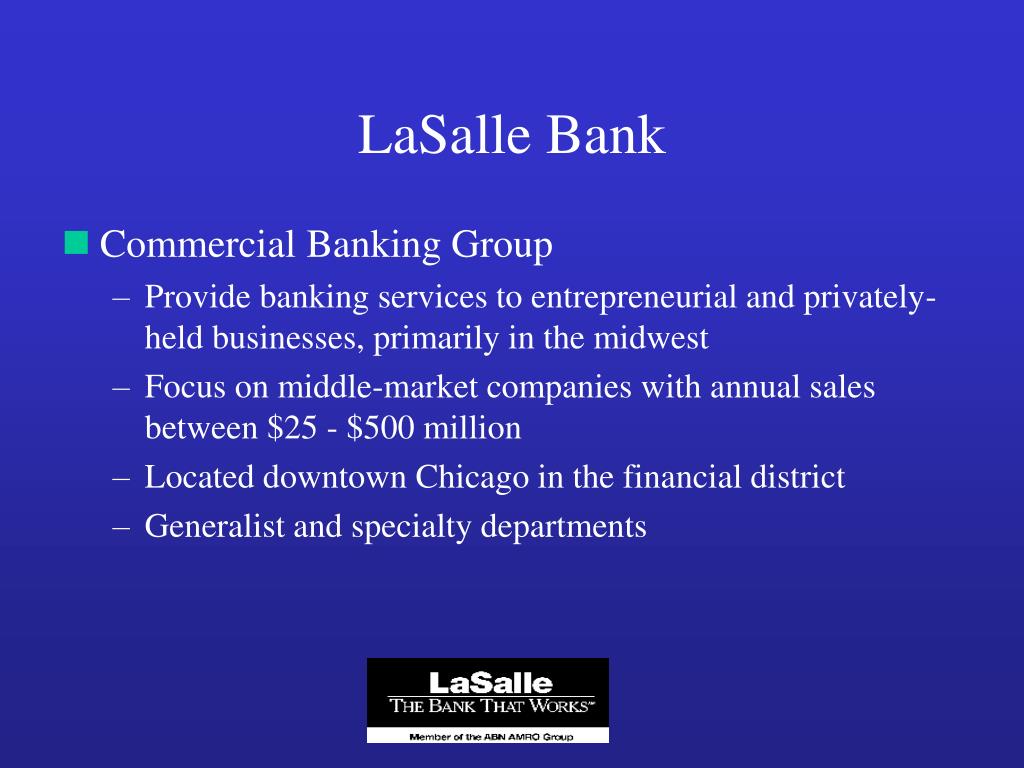 LaSalle Bank

Commercial Banking Group

– Provide banking services to entrepreneurial and privately-held businesses, primarily in the midwest

– Focus on middle-market companies with annual sales between \$25 - \$500 million

– Located downtown Chicago in the financial district

– Generalist and specialty departments

LaSalle
THE BANK THAT WORKS℠
Member of the ABN AMRO Group